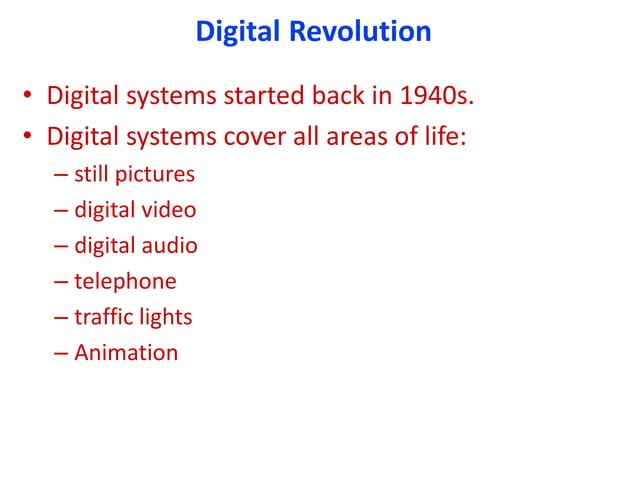 Digital Revolution

• Digital systems started back in 1940s.
• Digital systems cover all areas of life:
– still pictures
– digital video
– digital audio
– telephone
– traffic lights
– Animation